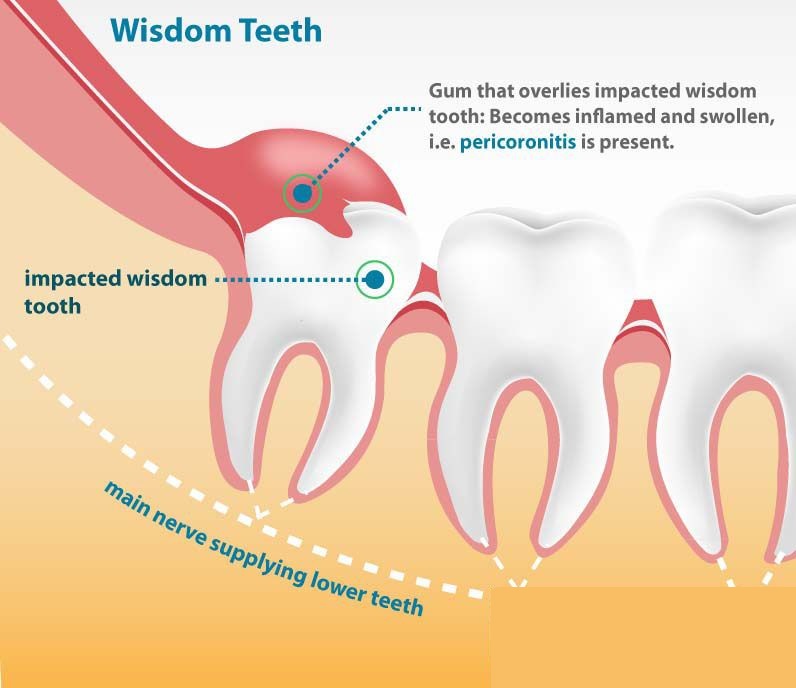 Wisdom Teeth

Gum that overlies impacted wisdom tooth: Becomes inflamed and swollen, i.e. pericoronitis is present.

impacted wisdom tooth

main nerve supplying lower teeth